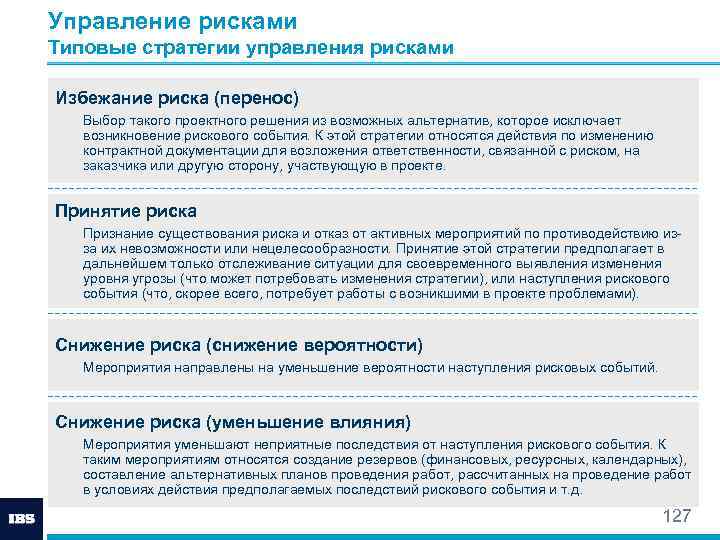 Управление рисками
Типовые стратегии управления рисками

Избежание риска (перенос)

Выбор такого проектного решения из возможных альтернатив, которое исключает возникновение рискового события. К этой стратегии относятся действия по изменению контрактной документации для возложения ответственности, связанной с риском, на заказчика или другую сторону, участвующую в проекте.

Принятие риска

Признание существования риска и отказ от активных мероприятий по противодействию из-за их невозможности или нецелесообразности. Принятие этой стратегии предполагает в дальнейшем только отслеживание ситуации для своевременного выявления изменения уровня угрозы (что может потребовать изменения стратегии), или наступления рискового события (что, скорее всего, потребует работы с возникшими в проекте проблемами).

Снижение риска (снижение вероятности)

Мероприятия направлены на уменьшение вероятности наступления рисковых событий.

Снижение риска (уменьшение влияния)

Мероприятия уменьшают неприятные последствия от наступления рискового события. К таким мероприятиям относятся создание резервов (финансовых, ресурсных, календарных), составление альтернативных планов проведения работ, рассчитанных на проведение работ в условиях действия предполагаемых последствий рискового события и т.д.

IBS

127